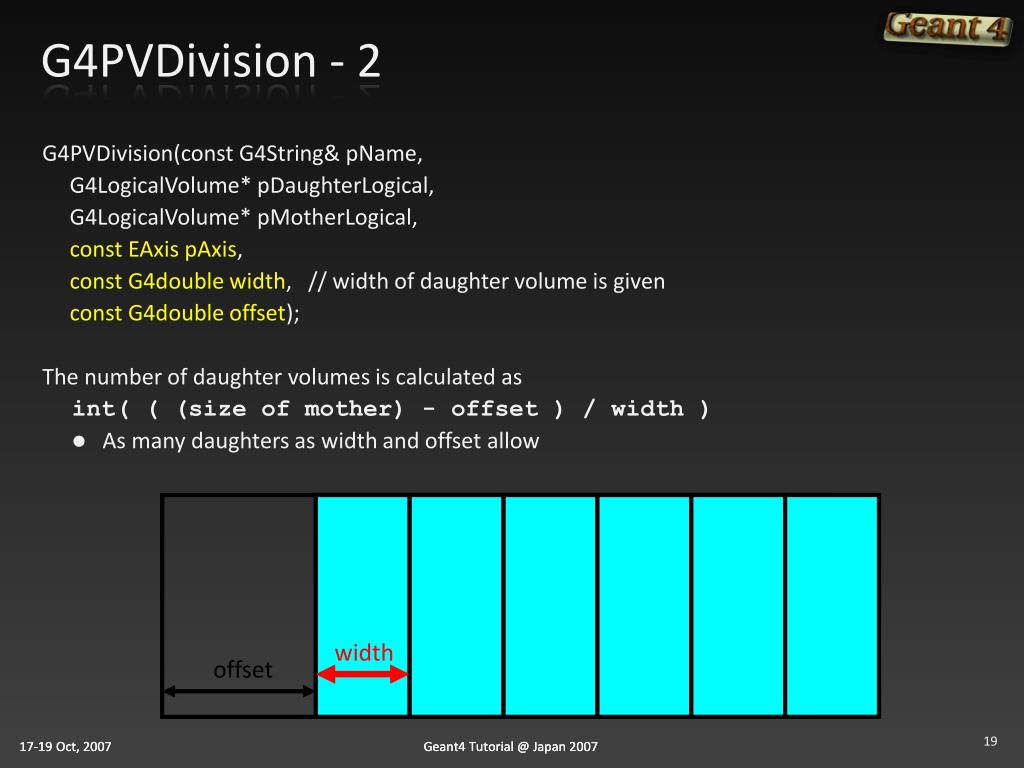 Geant 4

G4PVDivision - 2

G4PVDivision(const G4String& pName,
G4LogicalVolume* pDaughterLogical,
G4LogicalVolume* pMotherLogical,
const EAxis pAxis,
const G4double width, // width of daughter volume is given
const G4double offset);

The number of daughter volumes is calculated as
int( ( (size of mother) - offset ) / width )
● As many daughters as width and offset allow

offset

width

17-19 Oct, 2007

Geant4 Tutorial @ Japan 2007

19